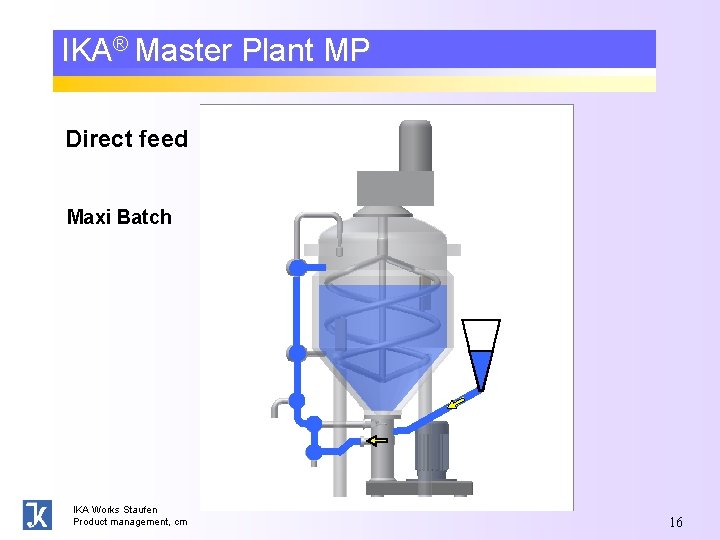 IKA® Master Plant MP

Direct feed

Maxi Batch

IKA Works Staufen
Product management, cm

16